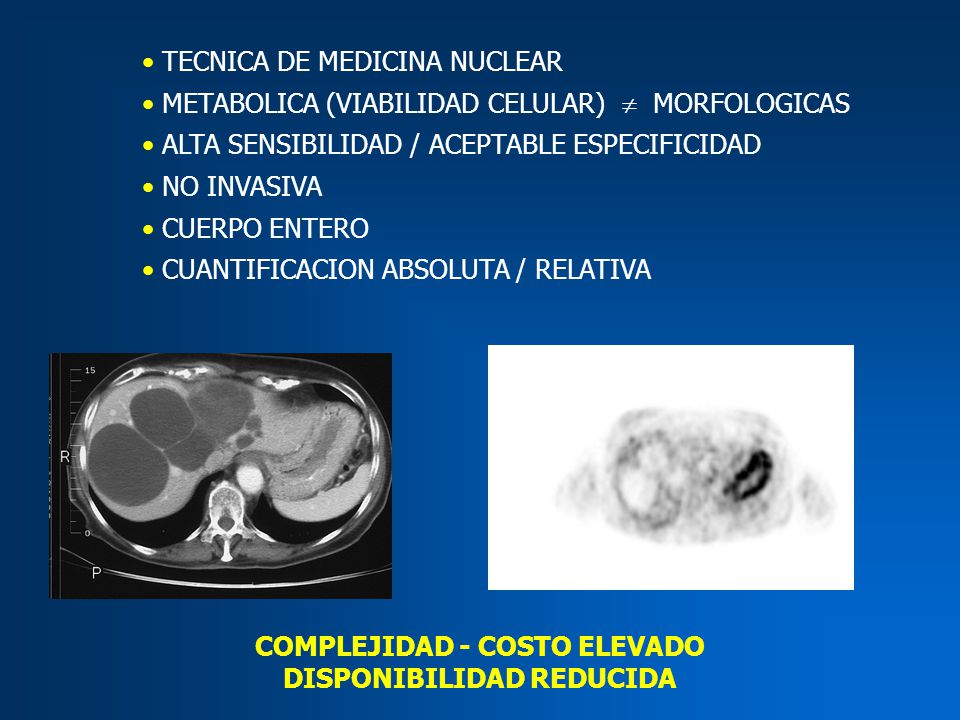 • TECNICA DE MEDICINA NUCLEAR
• METABOLICA (VIABILIDAD CELULAR) $\neq$ MORFOLOGICAS
• ALTA SENSIBILIDAD / ACEPTABLE ESPECIFICIDAD
• NO INVASIVA
• CUERPO ENTERO
• CUANTIFICACION ABSOLUTA / RELATIVA

15
R
0
P

COMPLEJIDAD - COSTO ELEVADO
DISPONIBILIDAD REDUCIDA